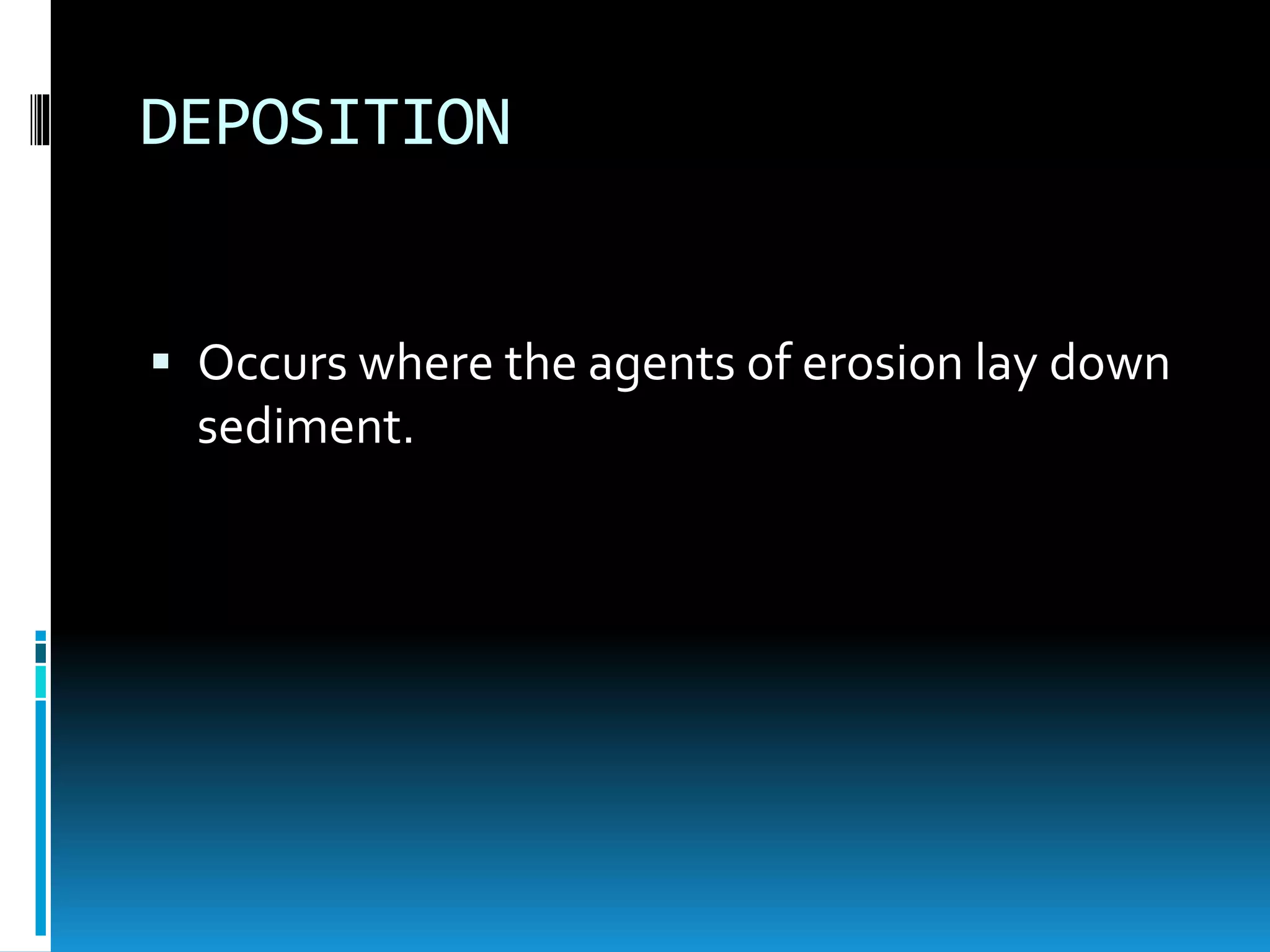 DEPOSITION

▪ Occurs where the agents of erosion lay down sediment.